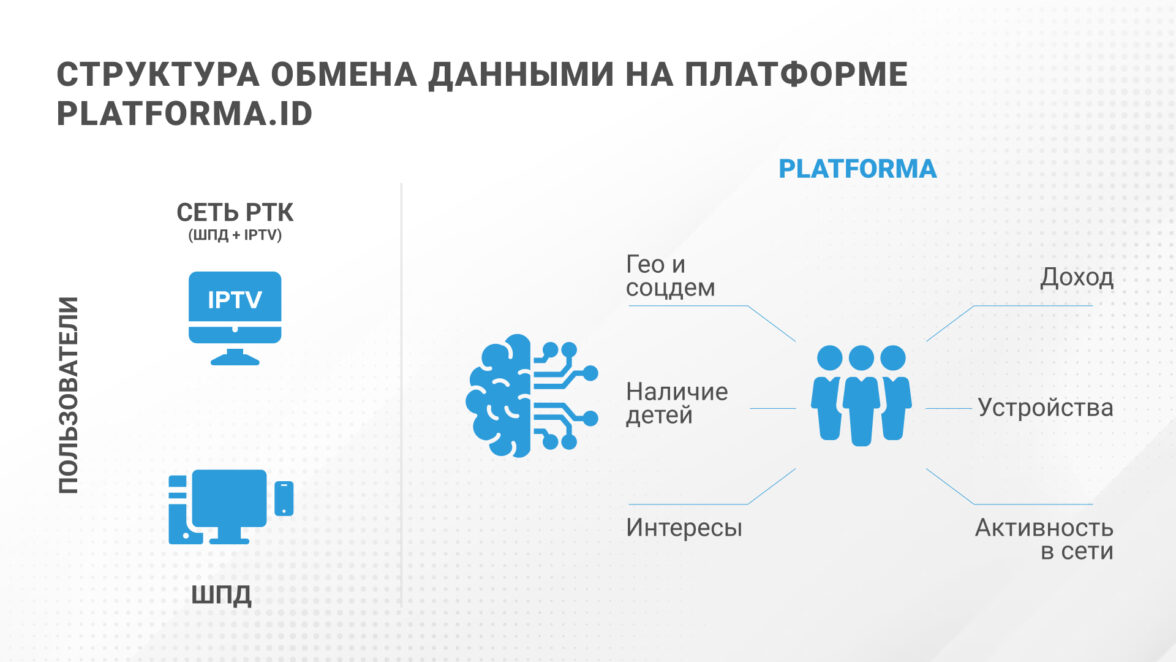 СТРУКТУРА ОБМЕНА ДАННЫМИ НА ПЛАТФОРМЕ PLATFORMA.ID

ПОЛЬЗОВАТЕЛИ

СЕТЬ РТК
(ШПД + IPTV)

IPTV

ШПД

PLATFORMA

Гео и соцдем

Наличие детей

Интересы

Доход

Устройства

Активность в сети